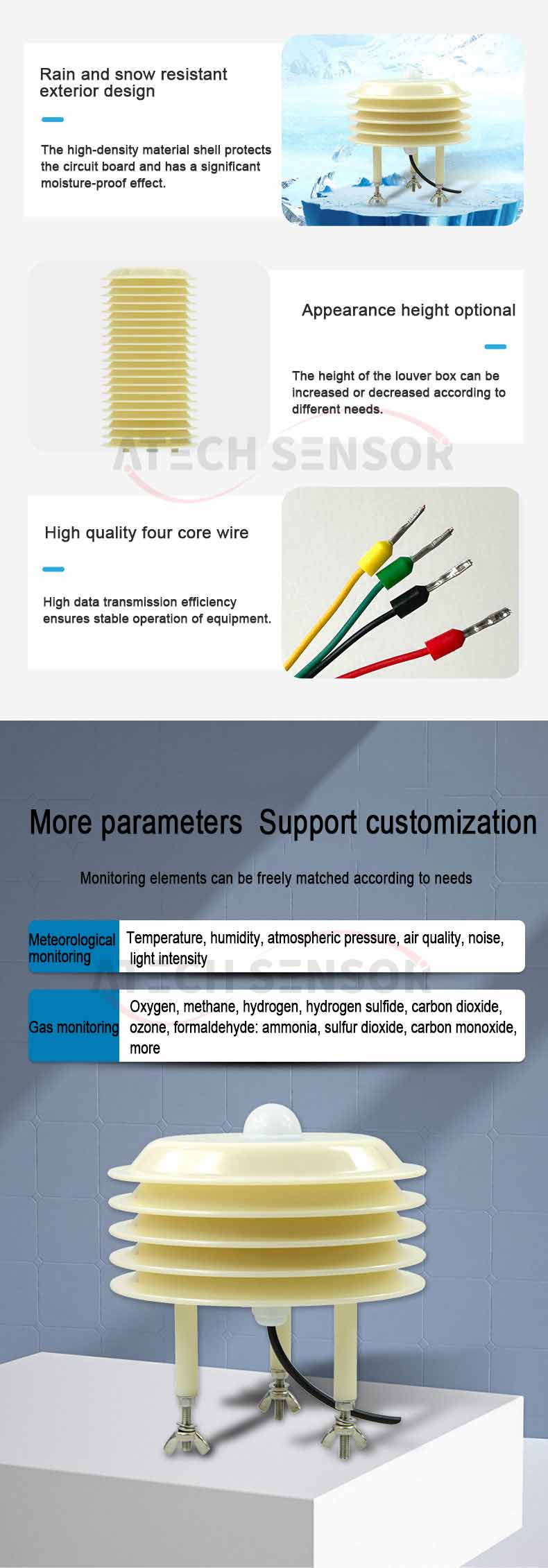 Rain and snow resistant exterior design

The high-density material shell protects the circuit board and has a significant moisture-proof effect.

Appearance height optional

The height of the louver box can be increased or decreased according to different needs.

ATECH SENSOR

High quality four core wire

High data transmission efficiency ensures stable operation of equipment.

More parameters Support customization

Monitoring elements can be freely matched according to needs

| Meteorological monitoring | Temperature, humidity, atmospheric pressure, air quality, noise, light intensity |
|---|---|
| Gas monitoring | Oxygen, methane, hydrogen, hydrogen sulfide, carbon dioxide, ozone, formaldehyde: ammonia, sulfur dioxide, carbon monoxide, more |

ATECH SENSOR